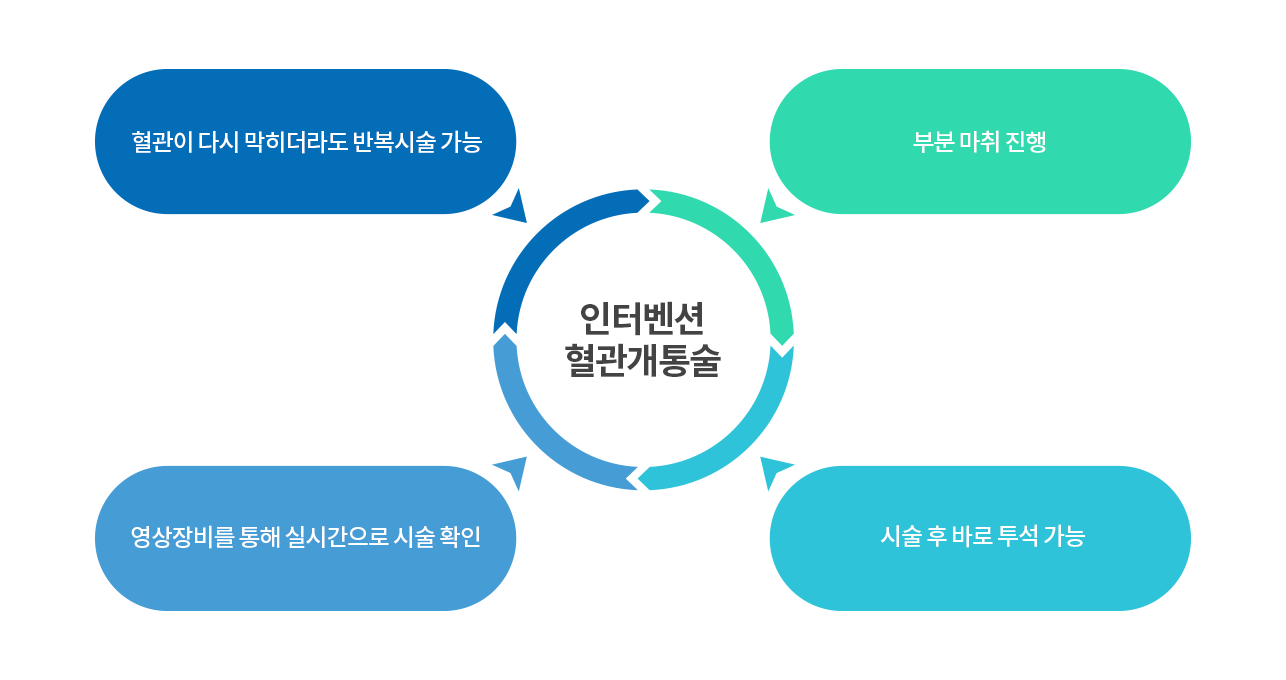 혈관이 다시 막히더라도 반복시술 가능

부분 마취 진행

인터벤션
혈관개통술

영상장비를 통해 실시간으로 시술 확인

시술 후 바로 투석 가능